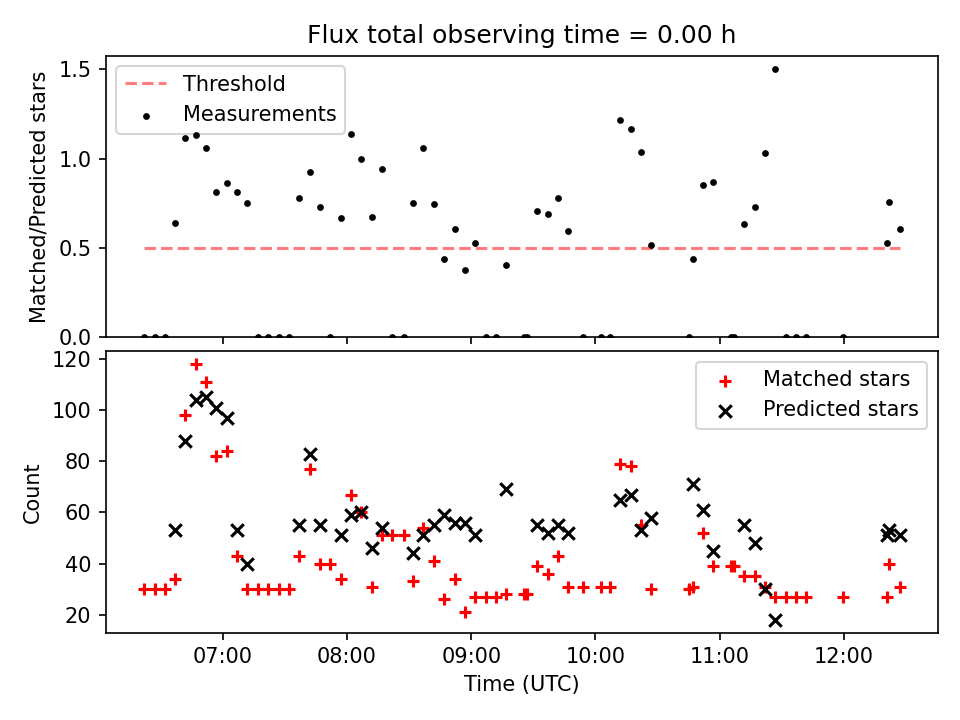 Flux total observing time = 0.00 h

Threshold
Measurements

Matched/Predicted stars

1.5
1.0
0.5
0.0

Matched stars
Predicted stars

Count

120
100
80
60
40
20

07:00
08:00
09:00
10:00
11:00
12:00

Time (UTC)